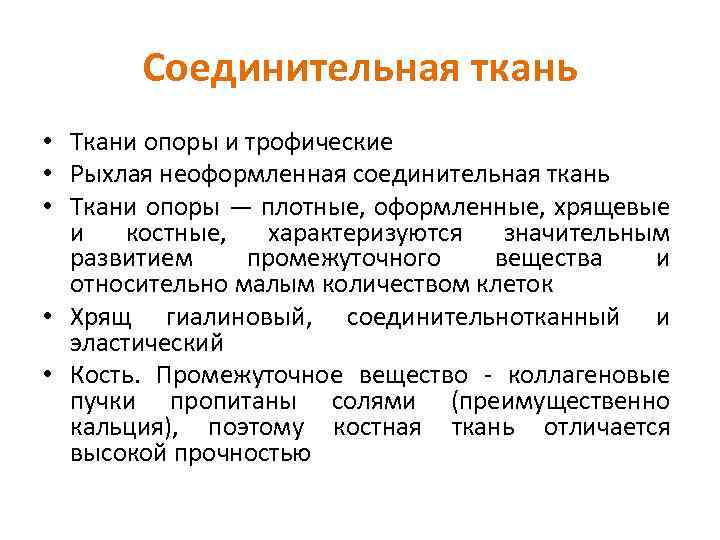 Соединительная ткань

• Ткани опоры и трофические
• Рыхлая неоформленная соединительная ткань
• Ткани опоры — плотные, оформленные, хрящевые и костные, характеризуются значительным развитием промежуточного вещества и относительно малым количеством клеток
• Хрящ гиалиновый, соединительнотканный и эластический
• Кость. Промежуточное вещество - коллагеновые пучки пропитаны солями (преимущественно кальция), поэтому костная ткань отличается высокой прочностью